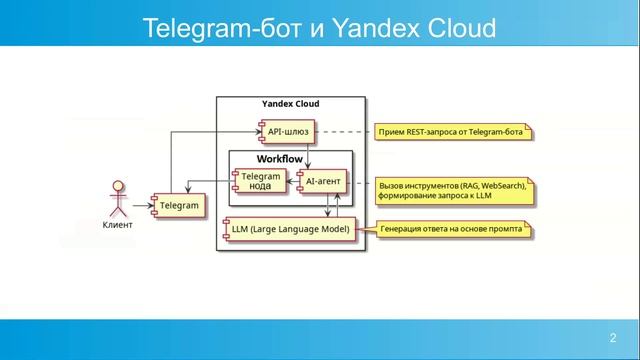 Telegram-бот и Yandex Cloud

Yandex Cloud

API-шлюз

Прием REST-запроса от Telegram-бота

Workflow

Telegram нода

AI-агент

Вызов инструментов (RAG, WebSearch), формирование запроса к LLM

Клиент

Telegram

LLM (Large Language Model)

Генерация ответа на основе промпта

2